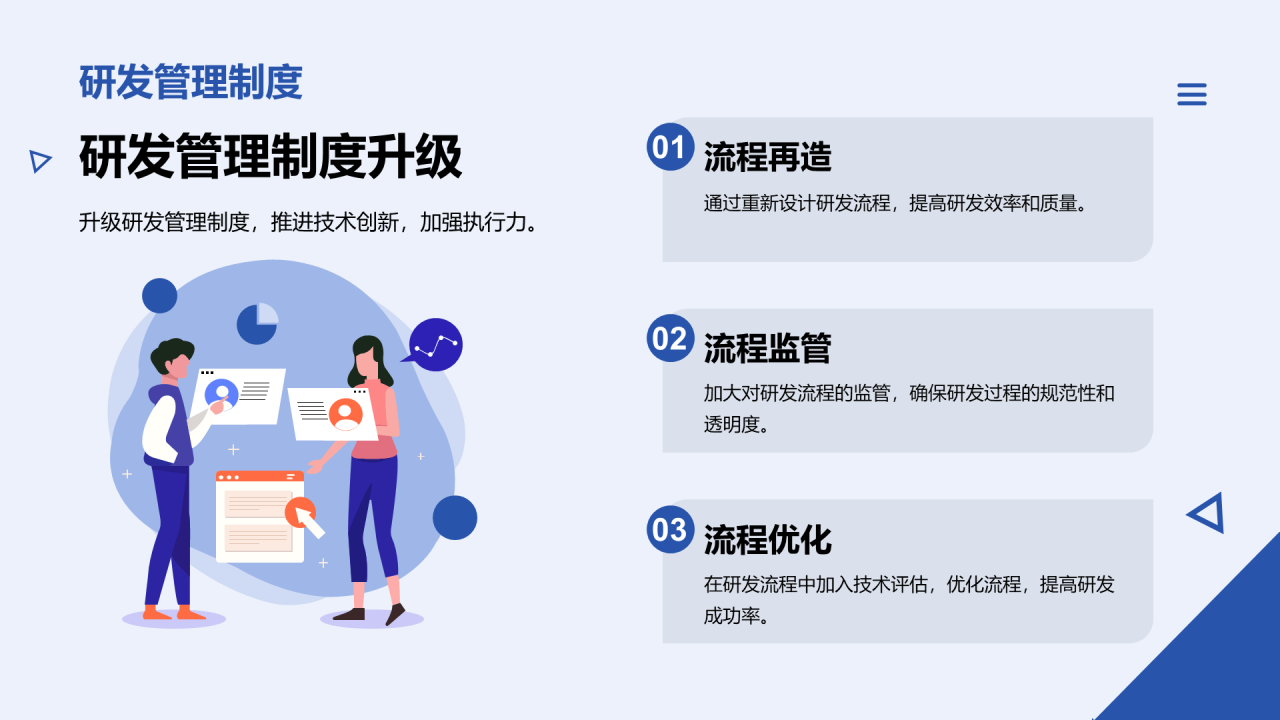 研发管理制度

研发管理制度升级

升级研发管理制度，推进技术创新，加强执行力。

01 流程再造

通过重新设计研发流程，提高研发效率和质量。

02 流程监管

加大对研发流程的监管，确保研发过程的规范性和透明度。

03 流程优化

在研发流程中加入技术评估，优化流程，提高研发成功率。